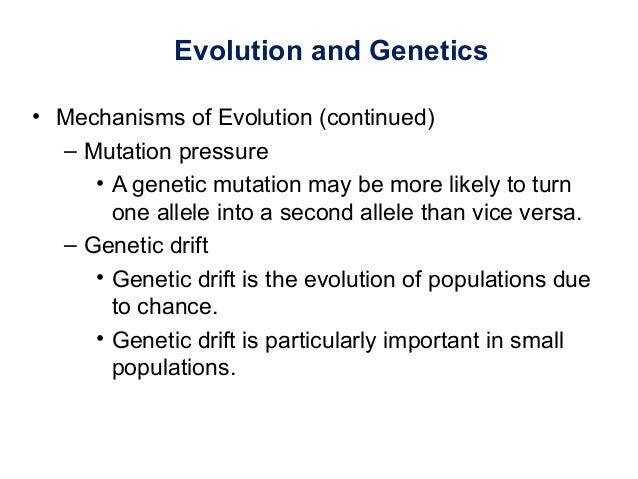 Evolution and Genetics

• Mechanisms of Evolution (continued)
– Mutation pressure
• A genetic mutation may be more likely to turn one allele into a second allele than vice versa.
– Genetic drift
• Genetic drift is the evolution of populations due to chance.
• Genetic drift is particularly important in small populations.